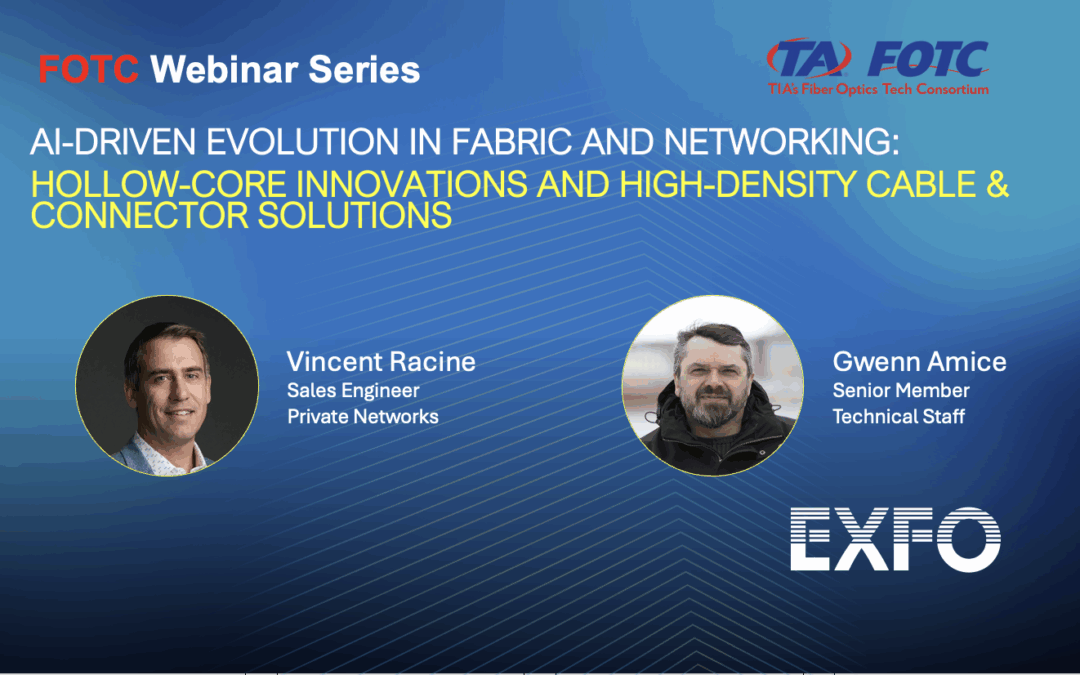 FOTC Webinar Series

TIA FOTC
TIA's Fiber Optics Tech Consortium

AI-DRIVEN EVOLUTION IN FABRIC AND NETWORKING:
HOLLOW-CORE INNOVATIONS AND HIGH-DENSITY CABLE & CONNECTOR SOLUTIONS

Vincent Racine
Sales Engineer
Private Networks

Gwenn Amice
Senior Member
Technical Staff

EXFO